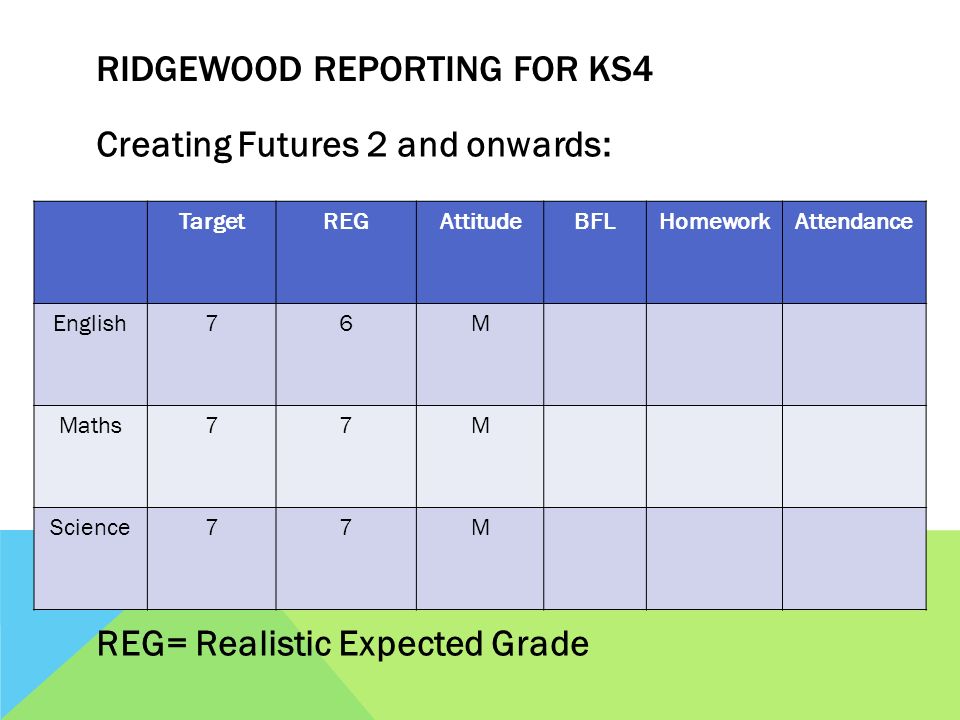 RIDGEWOOD REPORTING FOR KS4

Creating Futures 2 and onwards:

| | Target | REG | Attitude | BFL | Homework | Attendance |
|---|---|---|---|---|---|---|
| English | 7 | 6 | M | | | |
| Maths | 7 | 7 | M | | | |
| Science | 7 | 7 | M | | | |

REG= Realistic Expected Grade